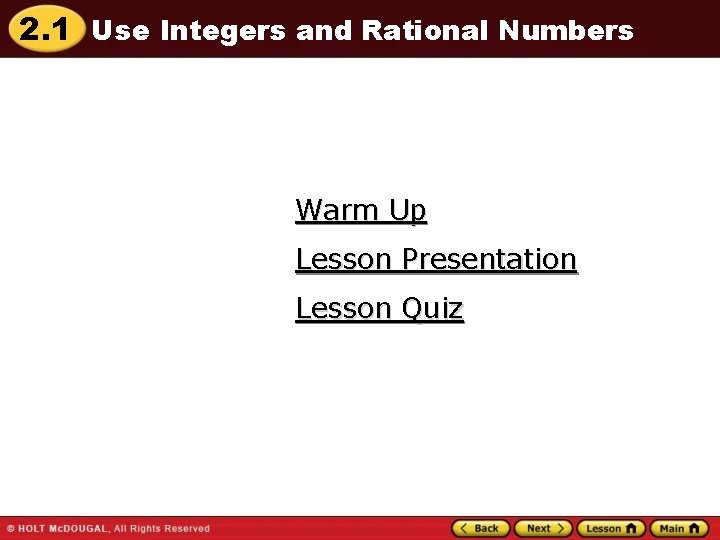 2.1 Use Integers and Rational Numbers

Warm Up

Lesson Presentation

Lesson Quiz

© HOLT McDOUGAL, All Rights Reserved

Back Next Lesson Main